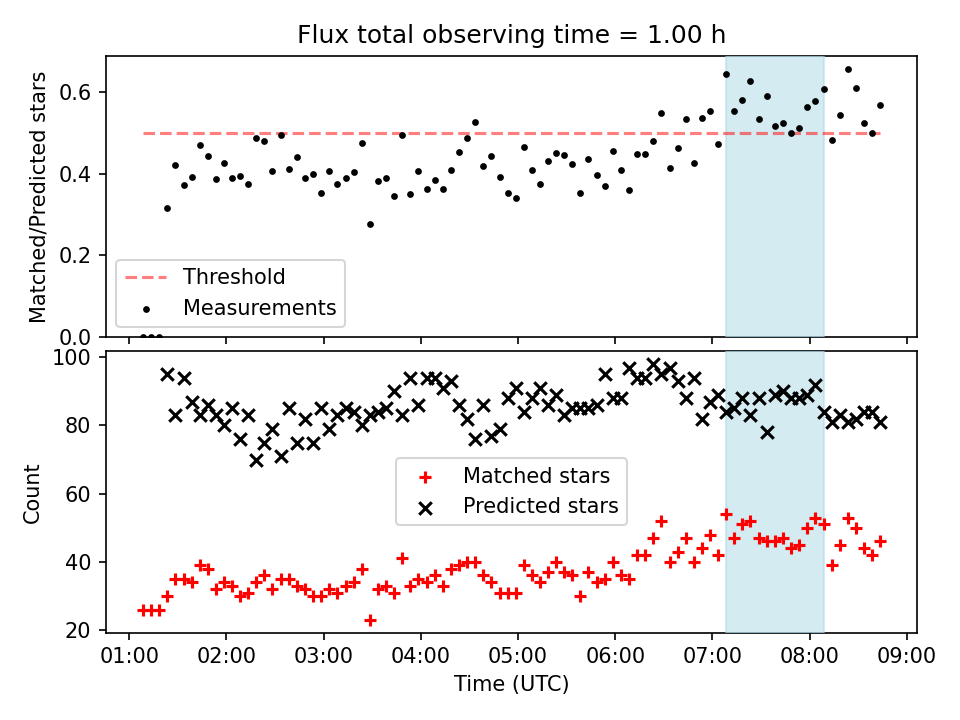 Flux total observing time = 1.00 h

Matched/Predicted stars

0.6
0.4
0.2
0.0

Threshold
Measurements

Count

100
80
60
40
20

Matched stars
Predicted stars

01:00 02:00 03:00 04:00 05:00 06:00 07:00 08:00 09:00

Time (UTC)